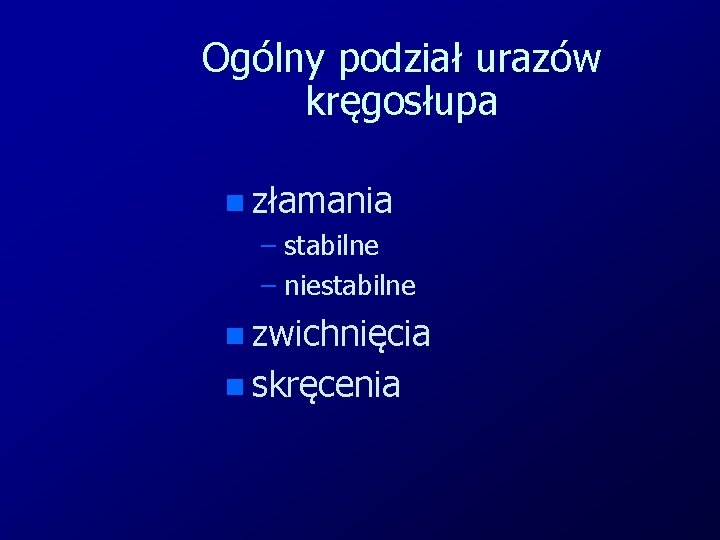 Ogólny podział urazów kręgosłupa

- złamania
  – stabilne
  – niestabilne
- zwichnięcia
- skręcenia